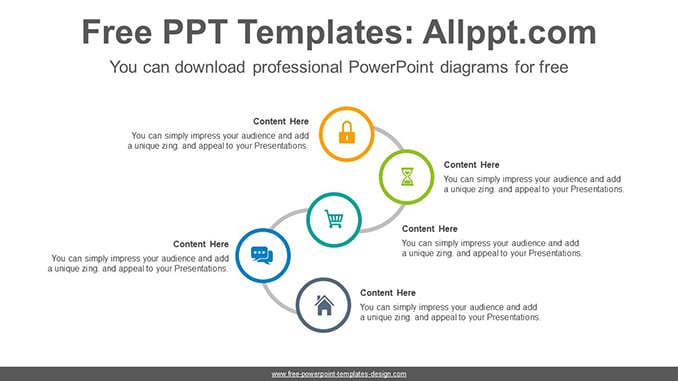 Free PPT Templates: Allppt.com

You can download professional PowerPoint diagrams for free

Content Here
You can simply impress your audience and add a unique zing. and appeal to your Presentations.

Content Here
You can simply impress your audience and add a unique zing. and appeal to your Presentations.

Content Here
You can simply impress your audience and add a unique zing. and appeal to your Presentations.

Content Here
You can simply impress your audience and add a unique zing. and appeal to your Presentations.

Content Here
You can simply impress your audience and add a unique zing. and appeal to your Presentations.

www.free-powerpoint-templates-design.com